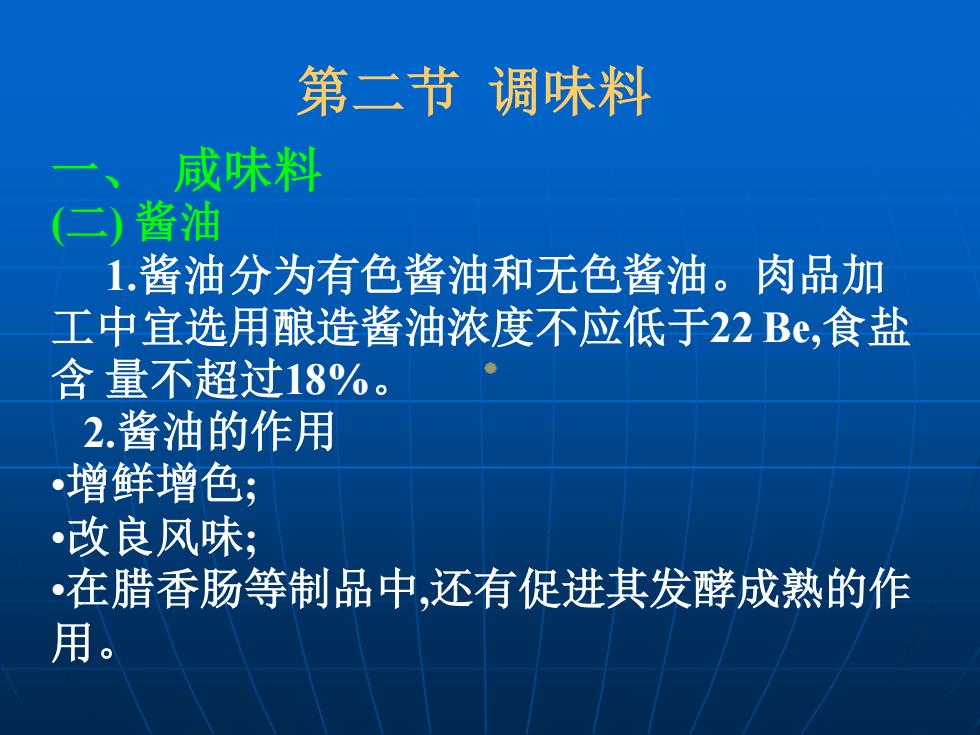 第二节 调味料

一、 咸味料
(二) 酱油

1.酱油分为有色酱油和无色酱油。肉品加工中宜选用酿造酱油浓度不应低于22 Be,食盐含 量不超过18%。

2.酱油的作用
•增鲜增色;
•改良风味;
•在腊香肠等制品中,还有促进其发酵成熟的作用。